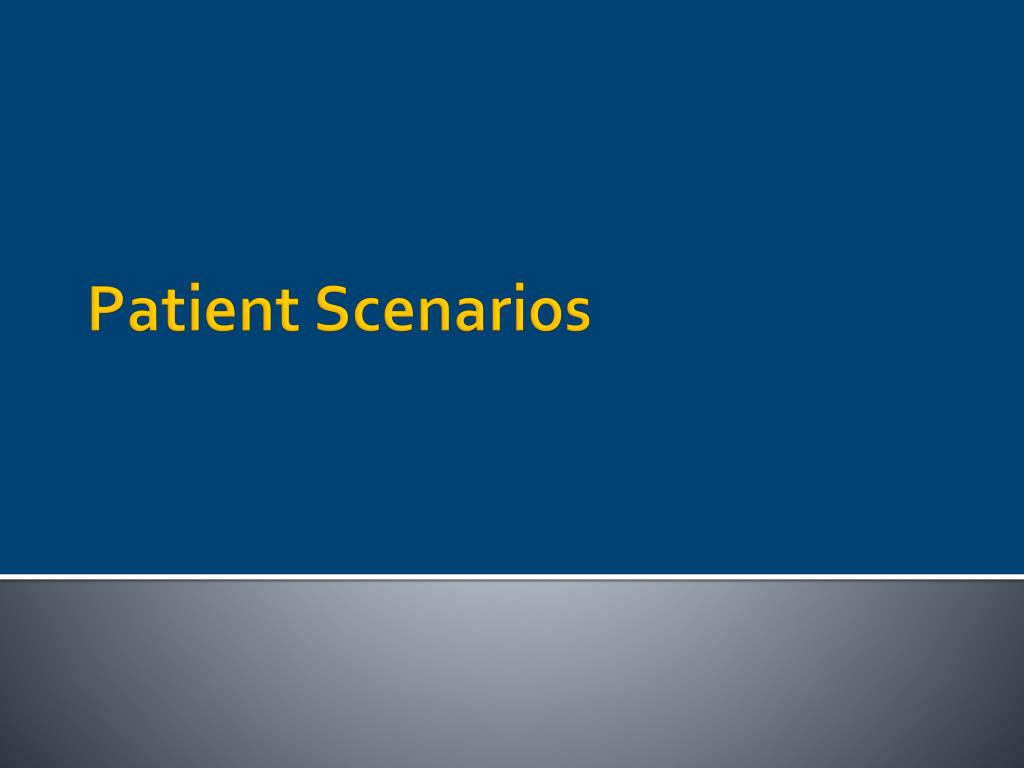 Patient Scenarios